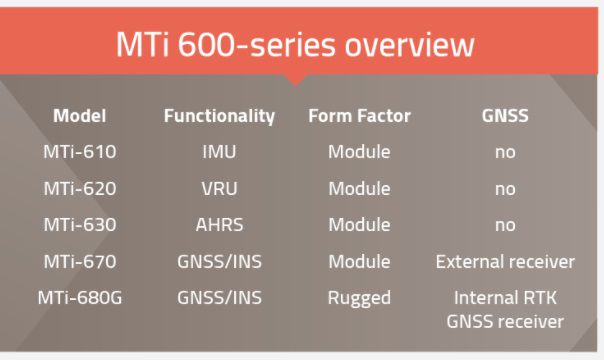 MTi 600-series overview

| Model | Functionality | Form Factor | GNSS |
|---|---|---|---|
| MTi-610 | IMU | Module | no |
| MTi-620 | VRU | Module | no |
| MTi-630 | AHRS | Module | no |
| MTi-670 | GNSS/INS | Module | External receiver |
| MTi-680G | GNSS/INS | Rugged | Internal RTK GNSS receiver |